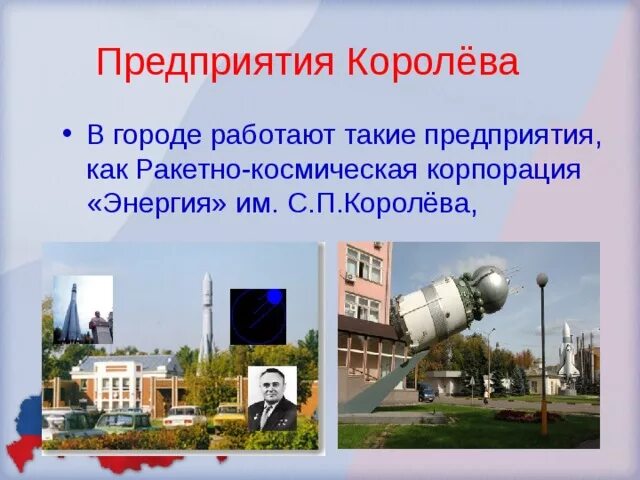 Предприятия Королёва

• В городе работают такие предприятия, как Ракетно-космическая корпорация «Энергия» им. С.П.Королёва,